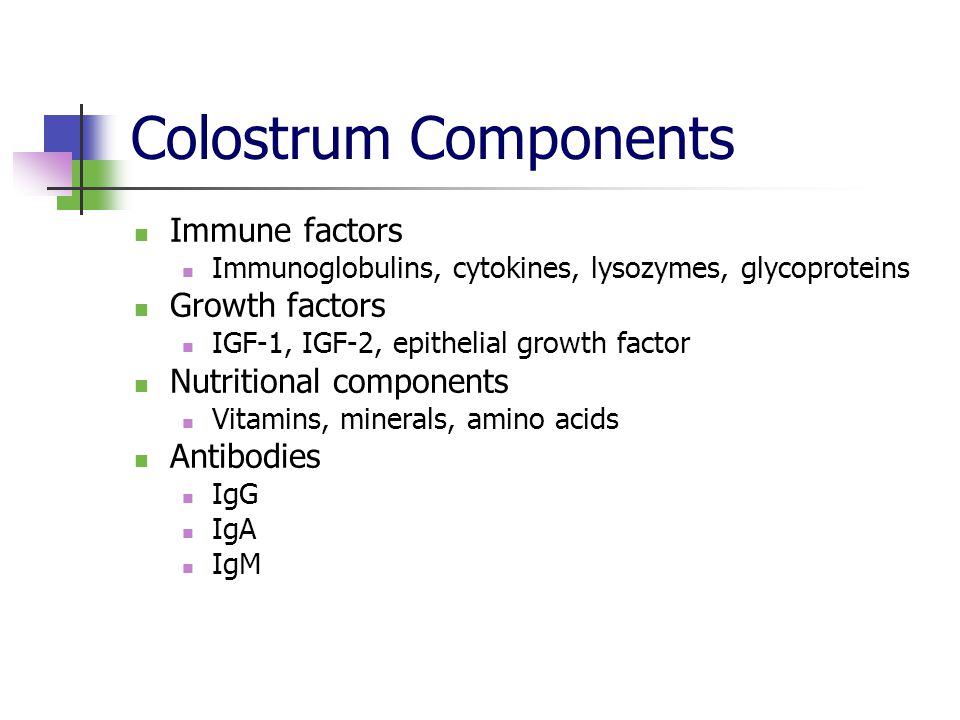 Colostrum Components

- Immune factors
  - Immunoglobulins, cytokines, lysozymes, glycoproteins
- Growth factors
  - IGF-1, IGF-2, epithelial growth factor
- Nutritional components
  - Vitamins, minerals, amino acids
- Antibodies
  - IgG
  - IgA
  - IgM